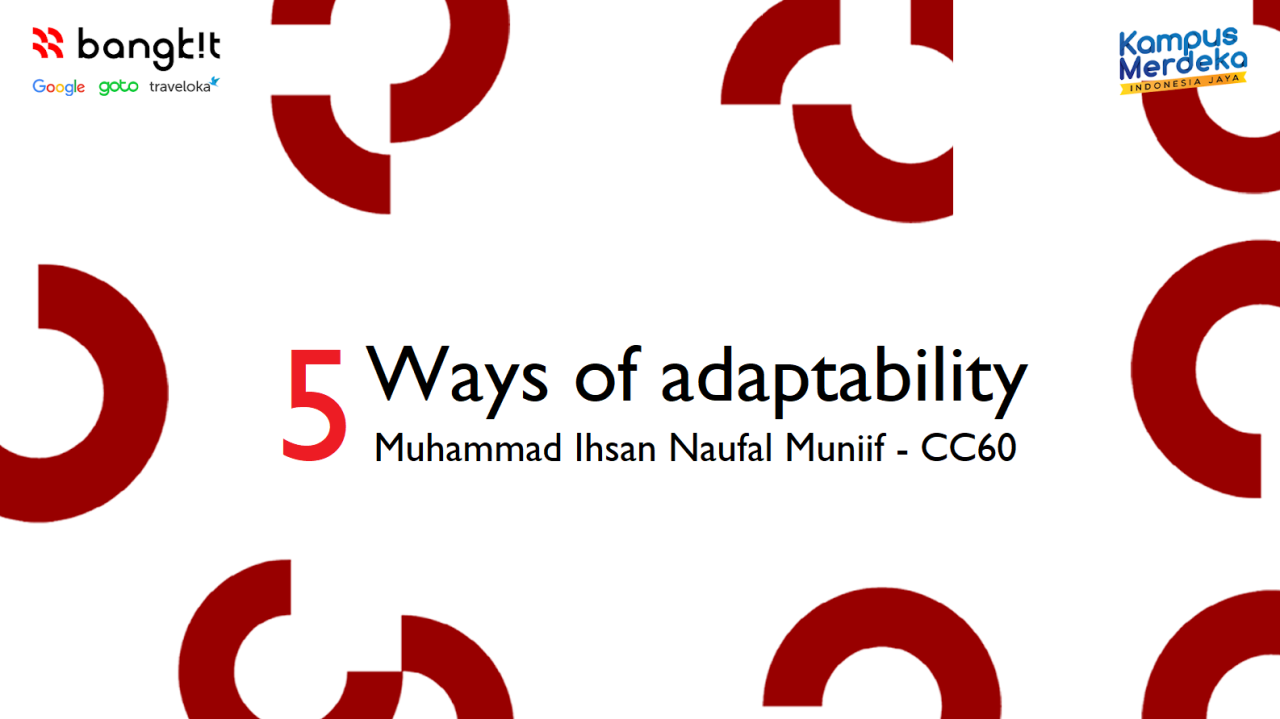 bangk!t
Google goto traveloka

Kampus Merdeka
INDONESIA JAYA

5 Ways of adaptability
Muhammad Ihsan Naufal Muniif - CC60